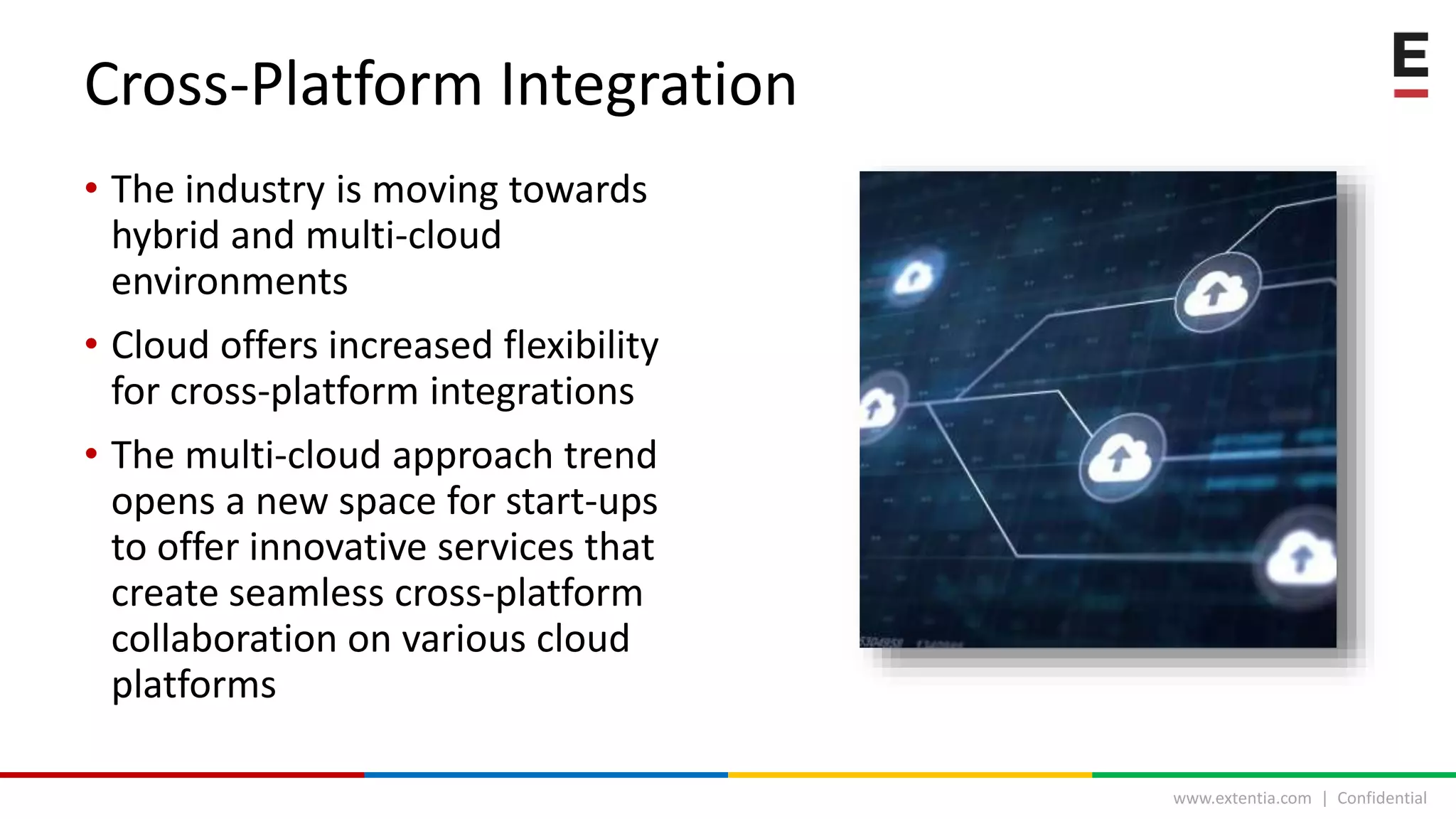 Cross-Platform Integration

E

• The industry is moving towards hybrid and multi-cloud environments

• Cloud offers increased flexibility for cross-platform integrations

• The multi-cloud approach trend opens a new space for start-ups to offer innovative services that create seamless cross-platform collaboration on various cloud platforms

www.extentia.com | Confidential